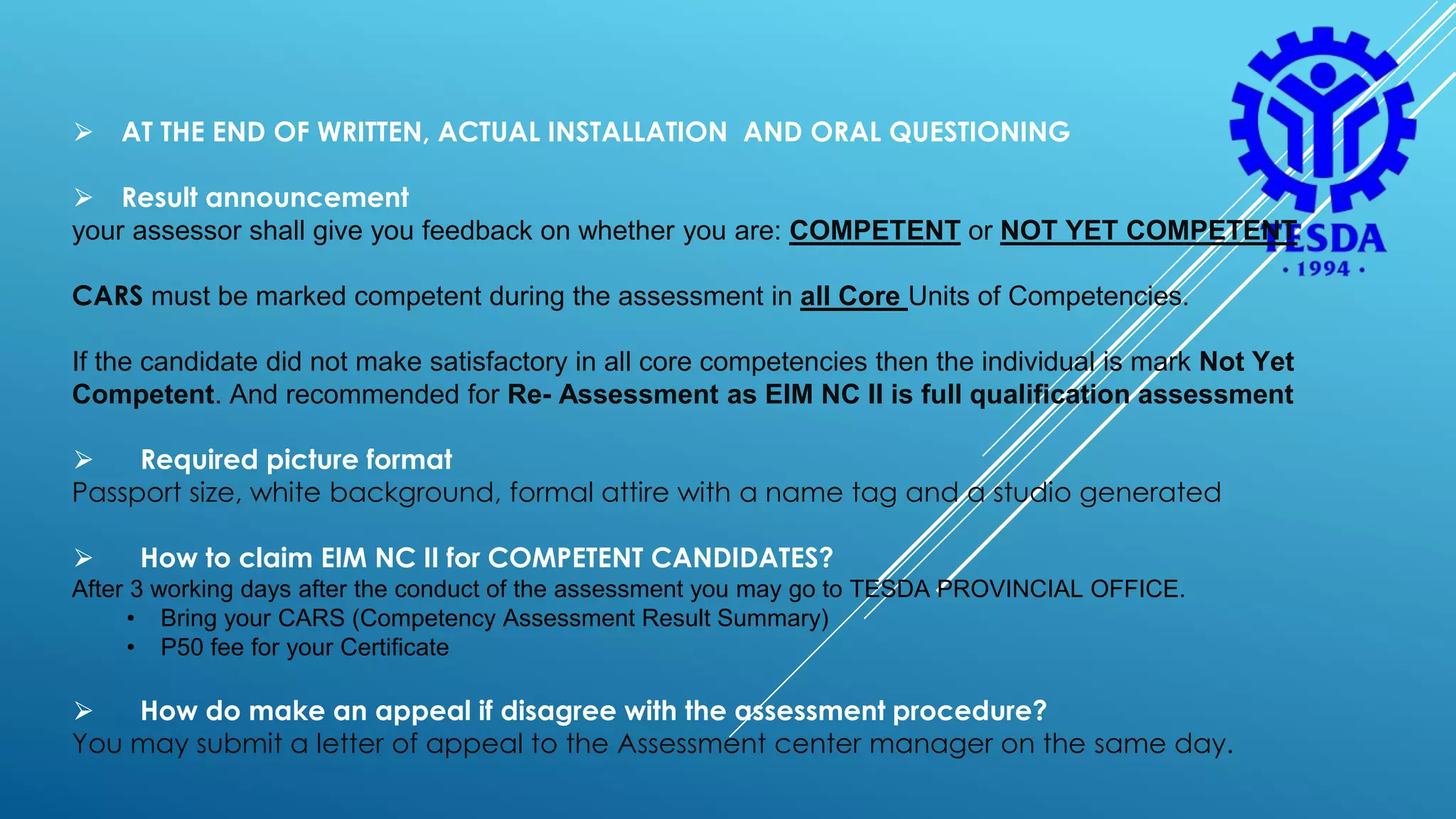 ➢ AT THE END OF WRITTEN, ACTUAL INSTALLATION AND ORAL QUESTIONING

➢ Result announcement
your assessor shall give you feedback on whether you are: COMPETENT or NOT YET COMPETENT

CARS must be marked competent during the assessment in all Core Units of Competencies.

If the candidate did not make satisfactory in all core competencies then the individual is mark Not Yet Competent. And recommended for Re- Assessment as EIM NC II is full qualification assessment

➢ Required picture format
Passport size, white background, formal attire with a name tag and a studio generated

➢ How to claim EIM NC II for COMPETENT CANDIDATES?
After 3 working days after the conduct of the assessment you may go to TESDA PROVINCIAL OFFICE.
• Bring your CARS (Competency Assessment Result Summary)
• P50 fee for your Certificate

➢ How do make an appeal if disagree with the assessment procedure?
You may submit a letter of appeal to the Assessment center manager on the same day.

TESDA
• 1994 •